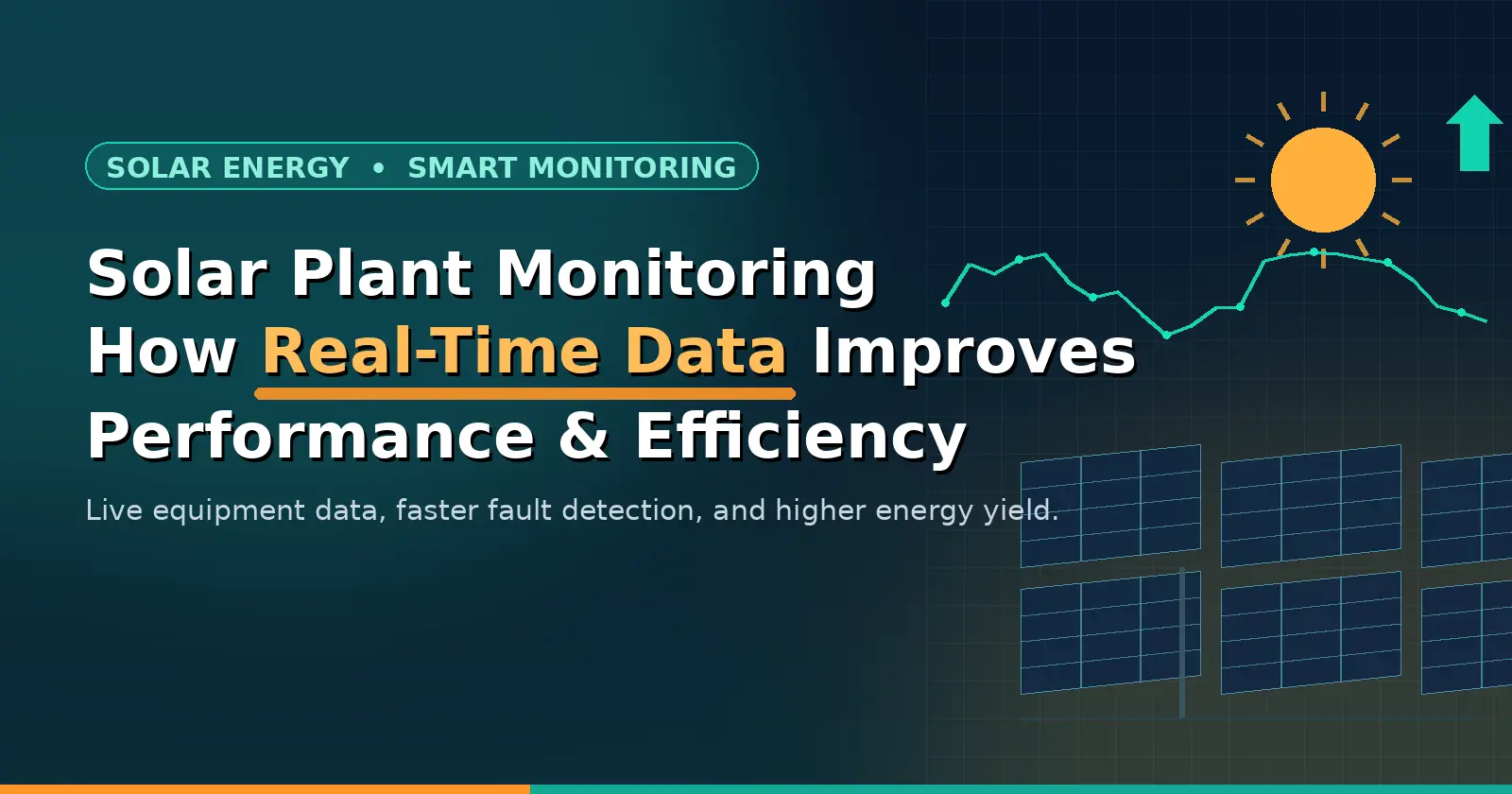 SOLAR ENERGY • SMART MONITORING

Solar Plant Monitoring
How Real-Time Data Improves
Performance & Efficiency

Live equipment data, faster fault detection, and higher energy yield.